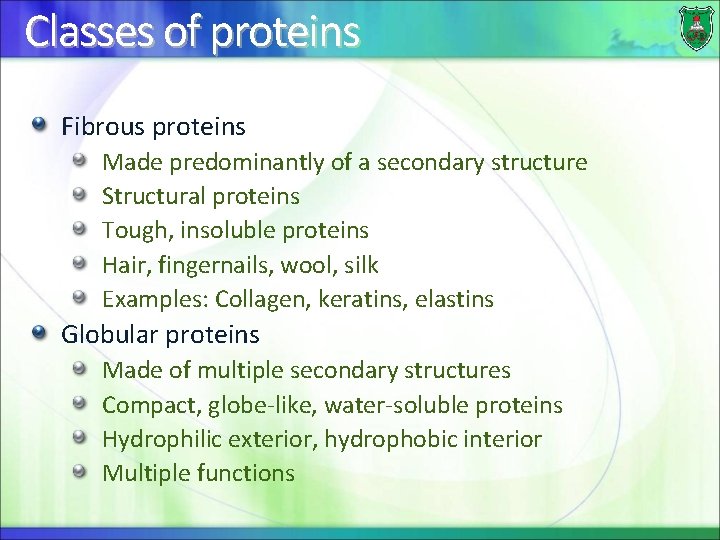 Classes of proteins

- Fibrous proteins
  - Made predominantly of a secondary structure
  - Structural proteins
  - Tough, insoluble proteins
  - Hair, fingernails, wool, silk
  - Examples: Collagen, keratins, elastins
- Globular proteins
  - Made of multiple secondary structures
  - Compact, globe-like, water-soluble proteins
  - Hydrophilic exterior, hydrophobic interior
  - Multiple functions